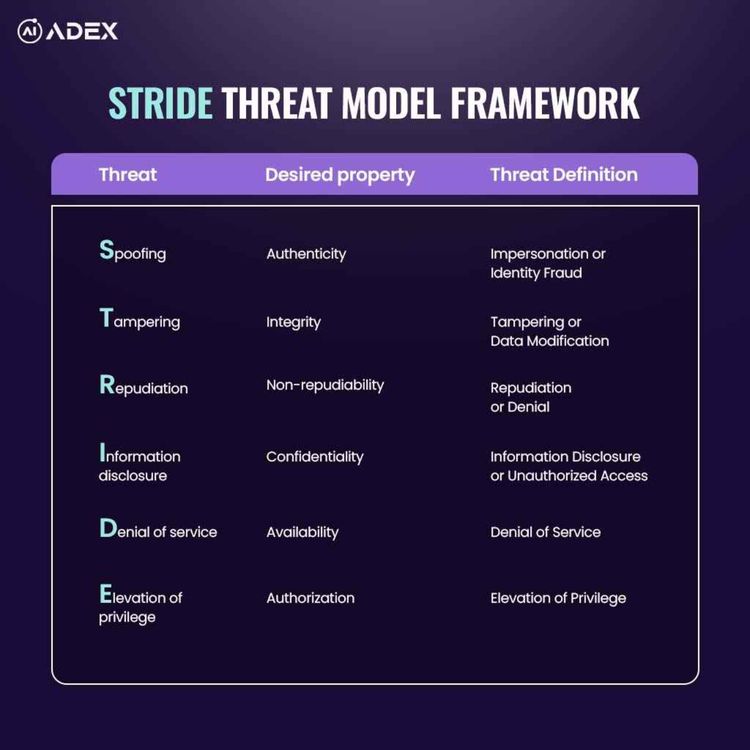 AI ADEX

STRIDE THREAT MODEL FRAMEWORK

| Threat | Desired property | Threat Definition |
|---|---|---|
| Spoofing | Authenticity | Impersonation or Identity Fraud |
| Tampering | Integrity | Tampering or Data Modification |
| Repudiation | Non-repudiability | Repudiation or Denial |
| Information disclosure | Confidentiality | Information Disclosure or Unauthorized Access |
| Denial of service | Availability | Denial of Service |
| Elevation of privilege | Authorization | Elevation of Privilege |